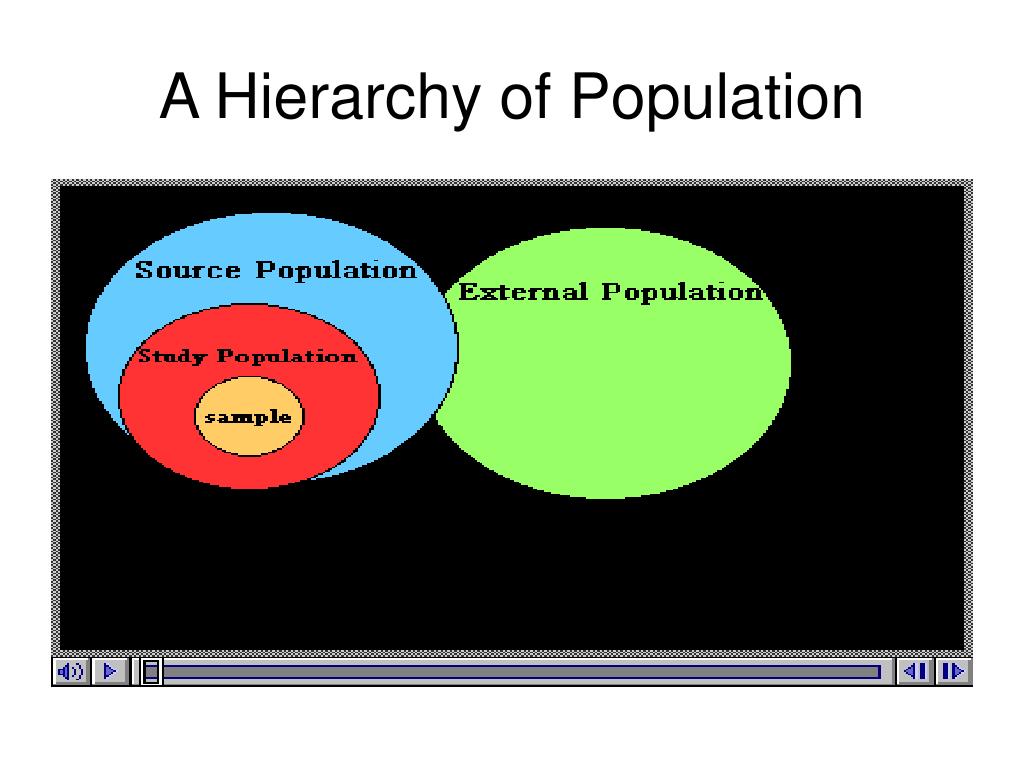 A Hierarchy of Population

Source Population

External Population

Study Population

sample